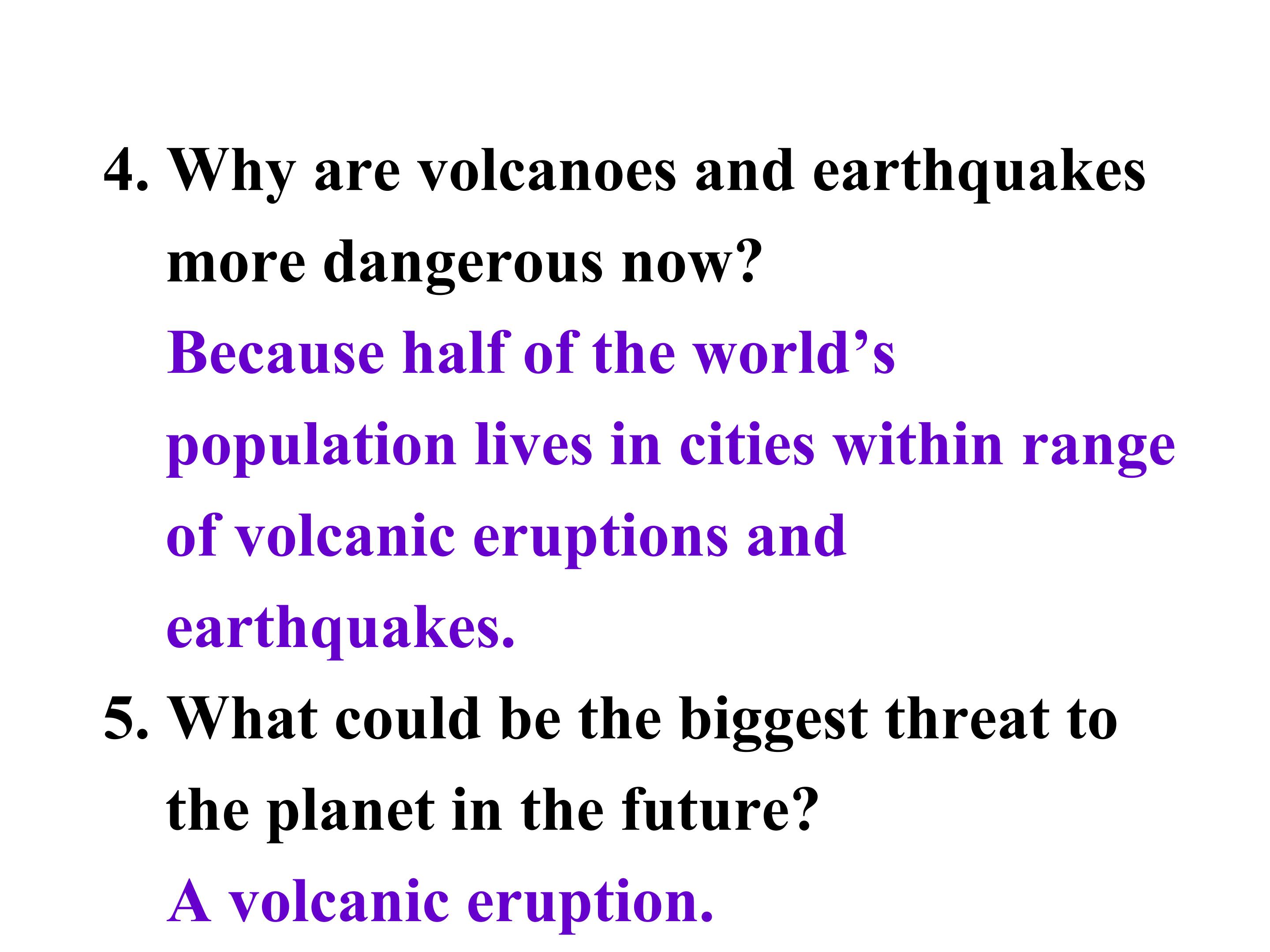 4. Why are volcanoes and earthquakes more dangerous now?
Because half of the world’s population lives in cities within range of volcanic eruptions and earthquakes.
5. What could be the biggest threat to the planet in the future?
A volcanic eruption.